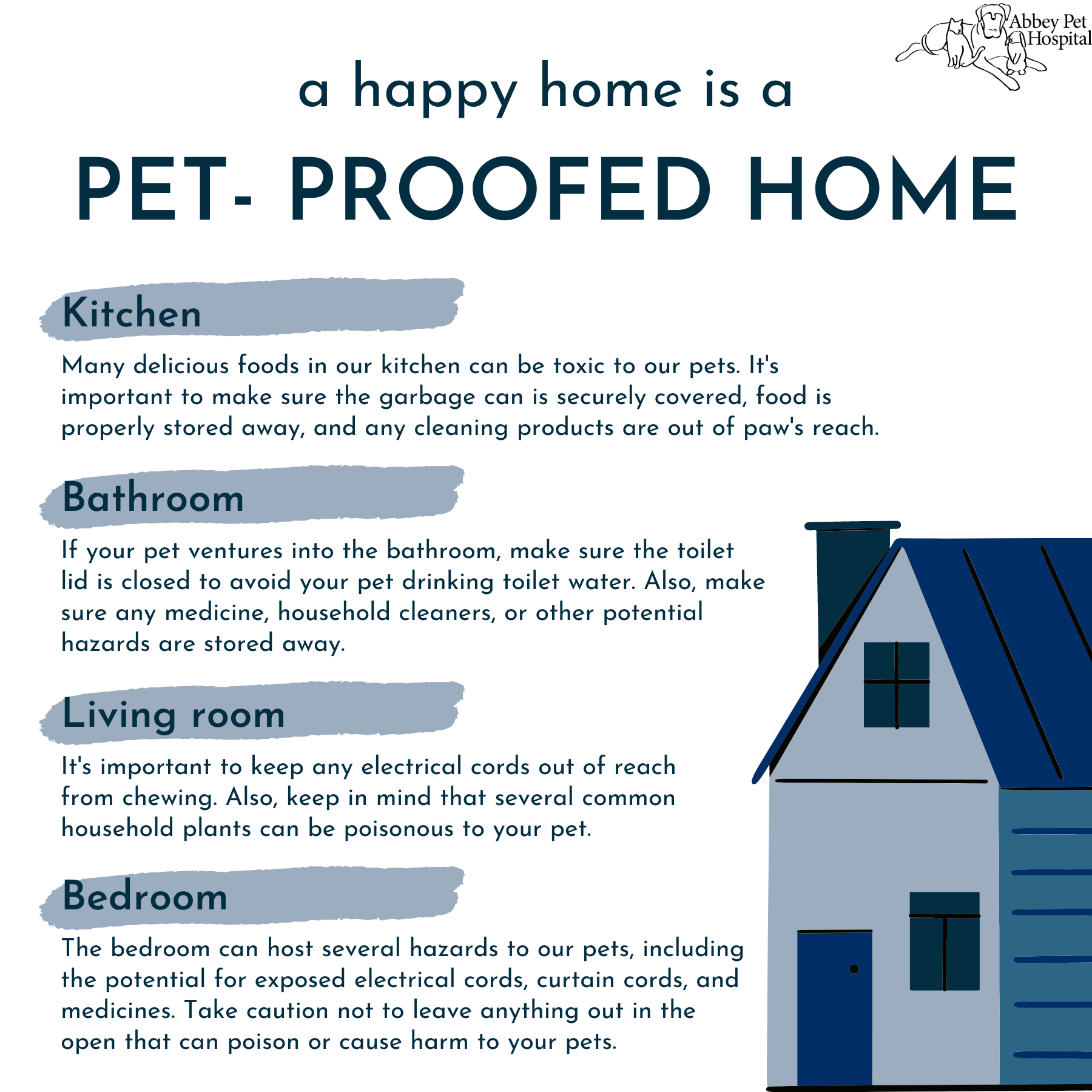 Abbey Pet Hospital

a happy home is a

PET- PROOFED HOME

Kitchen

Many delicious foods in our kitchen can be toxic to our pets. It's important to make sure the garbage can is securely covered, food is properly stored away, and any cleaning products are out of paw's reach.

Bathroom

If your pet ventures into the bathroom, make sure the toilet lid is closed to avoid your pet drinking toilet water. Also, make sure any medicine, household cleaners, or other potential hazards are stored away.

Living room

It's important to keep any electrical cords out of reach from chewing. Also, keep in mind that several common household plants can be poisonous to your pet.

Bedroom

The bedroom can host several hazards to our pets, including the potential for exposed electrical cords, curtain cords, and medicines. Take caution not to leave anything out in the open that can poison or cause harm to your pets.